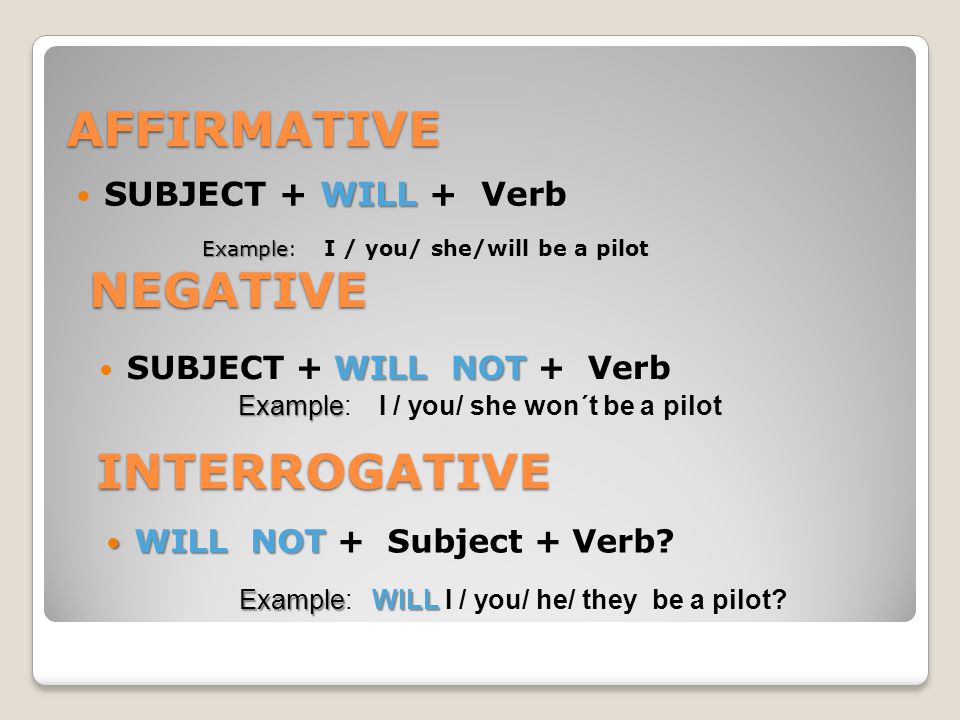 AFFIRMATIVE

• SUBJECT + WILL + Verb

Example: I / you/ she/will be a pilot

NEGATIVE

• SUBJECT + WILL NOT + Verb

Example: I / you/ she won´t be a pilot

INTERROGATIVE

• WILL NOT + Subject + Verb?

Example: WILL I / you/ he/ they be a pilot?